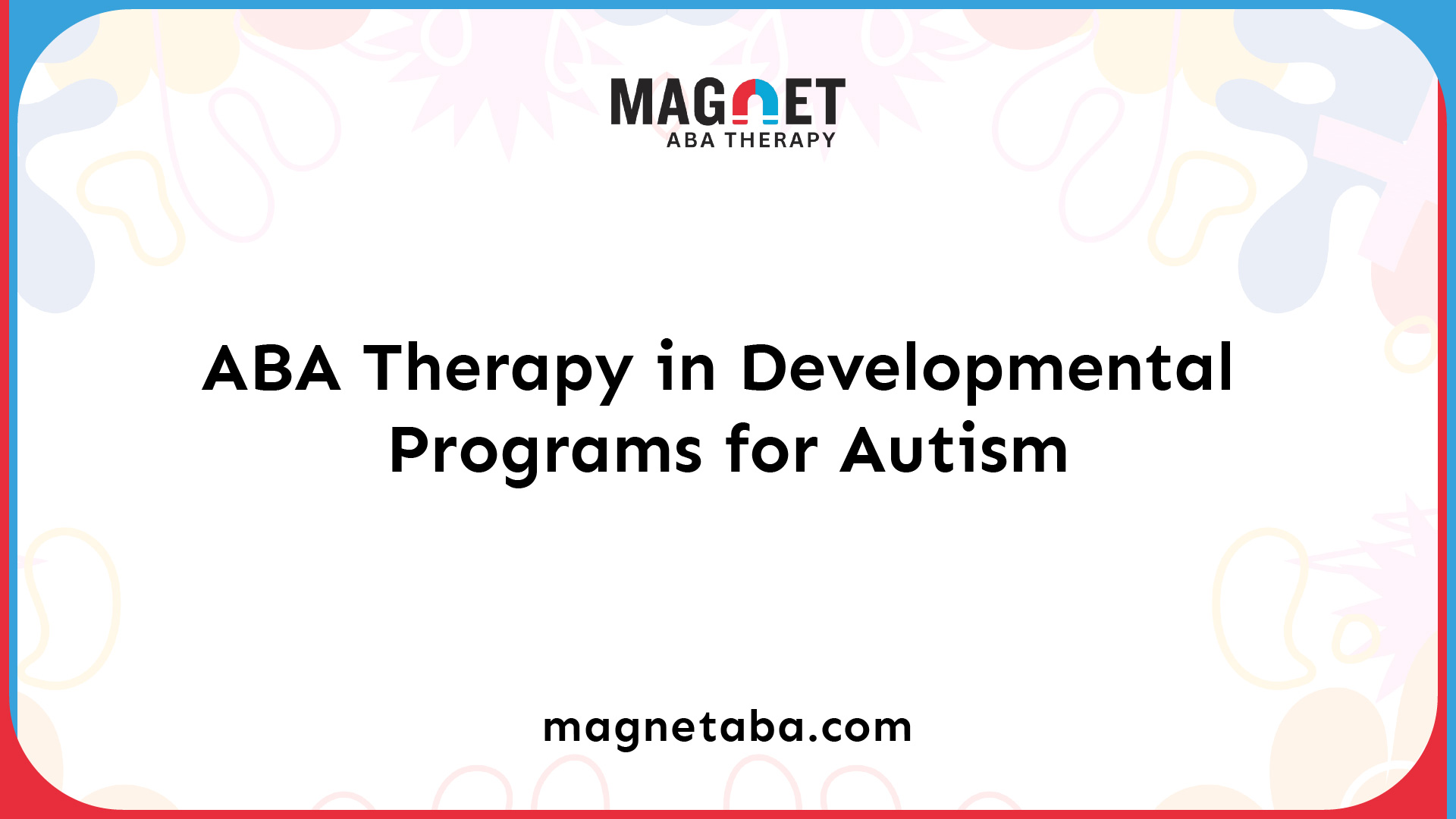 MAGNET
ABA THERAPY

ABA Therapy in Developmental Programs for Autism

magnetaba.com